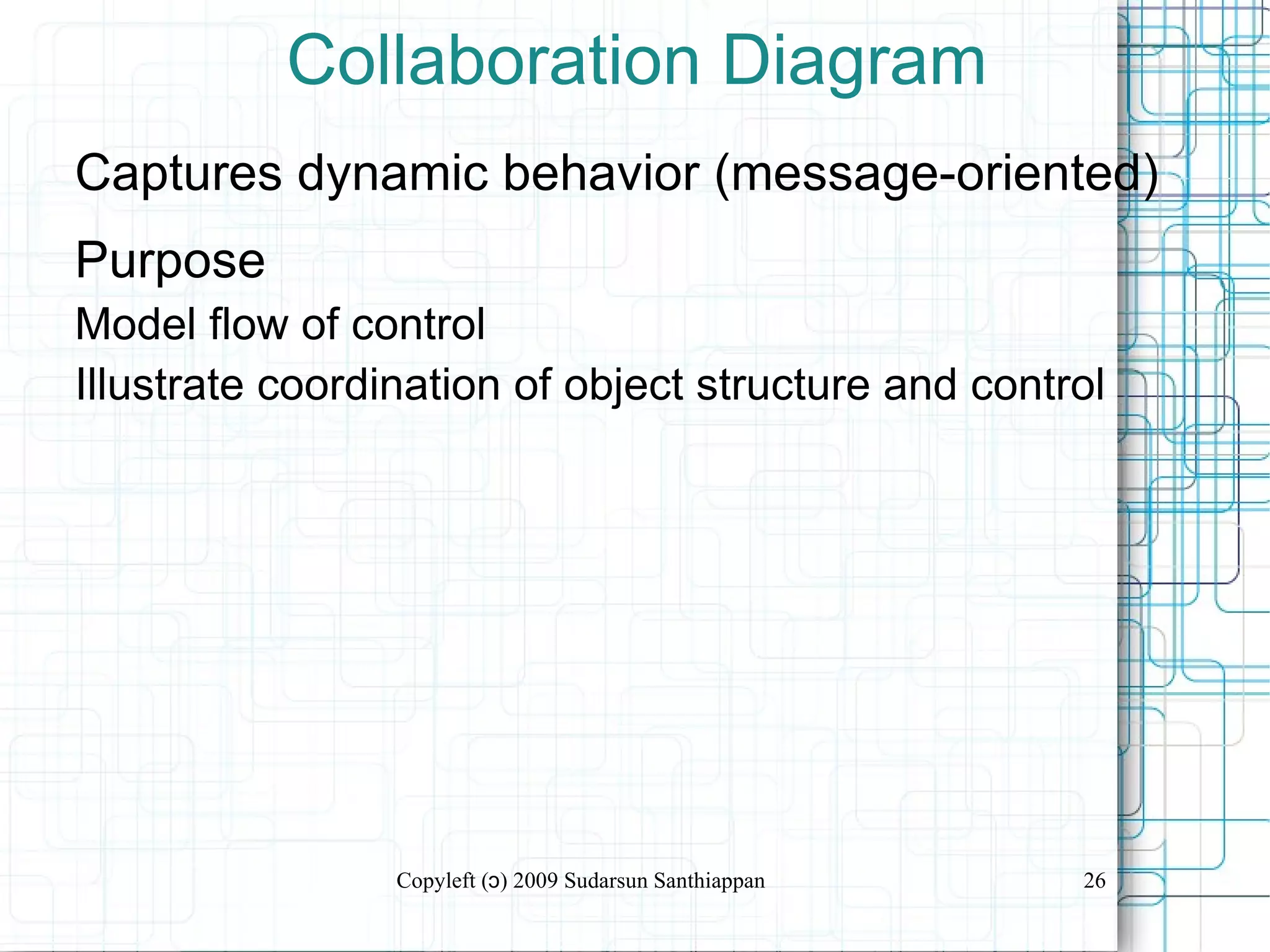 Collaboration Diagram

Captures dynamic behavior (message-oriented)

Purpose

Model flow of control

Illustrate coordination of object structure and control

Copyleft (ɔ) 2009 Sudarsun Santhiappan

26